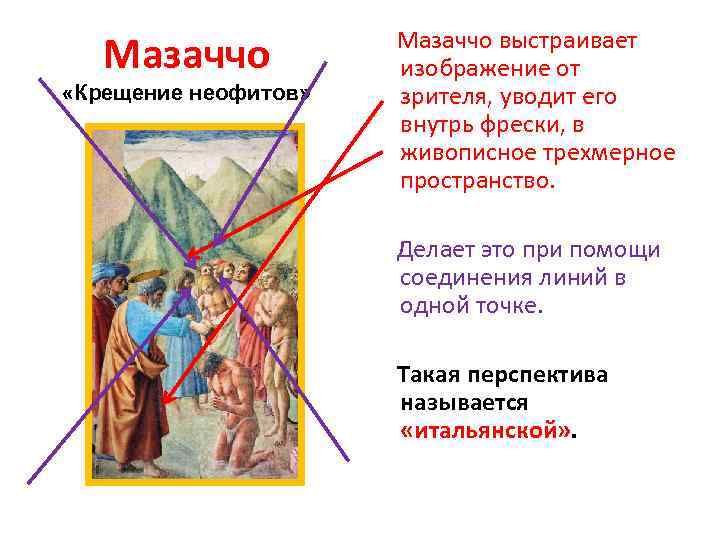 Мазаччо
«Крещение неофитов»

Мазаччо выстраивает изображение от зрителя, уводит его внутрь фрески, в живописное трехмерное пространство.

Делает это при помощи соединения линий в одной точке.

Такая перспектива называется «итальянской».